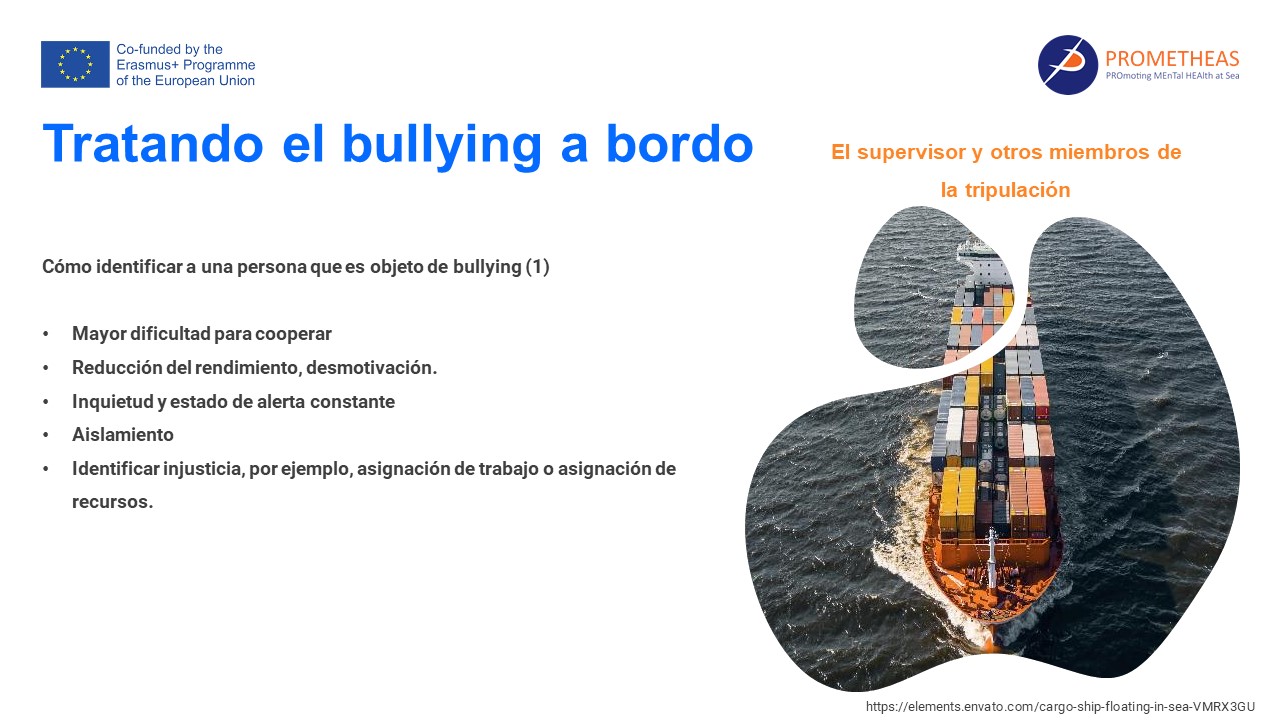 Co-funded by the Erasmus+ Programme of the European Union

PROMETHEAS
PROmoting MEnTal HEAlth at Sea

Tratando el bullying a bordo

El supervisor y otros miembros de la tripulación

Cómo identificar a una persona que es objeto de bullying (1)

• Mayor dificultad para cooperar
• Reducción del rendimiento, desmotivación.
• Inquietud y estado de alerta constante
• Aislamiento
• Identificar injusticia, por ejemplo, asignación de trabajo o asignación de recursos.

https://elements.envato.com/cargo-ship-floating-in-sea-VMRX3GU